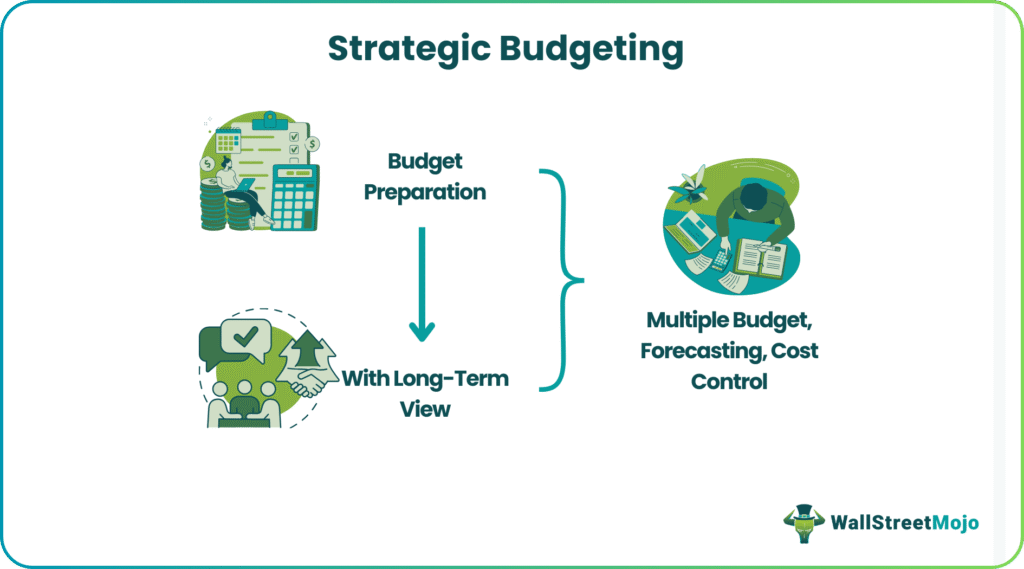 Strategic Budgeting

Budget Preparation

With Long-Term View

Multiple Budget, Forecasting, Cost Control

WallStreetMojo